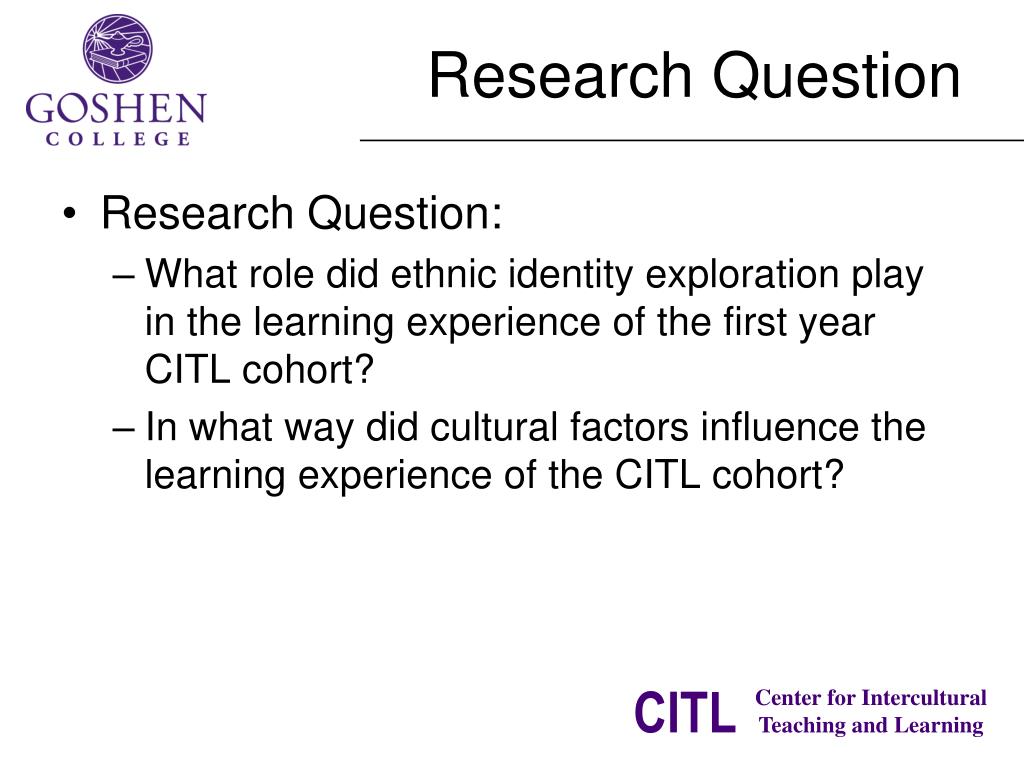 GOSHEN
COLLEGE

Research Question

• Research Question:
– What role did ethnic identity exploration play in the learning experience of the first year CITL cohort?
– In what way did cultural factors influence the learning experience of the CITL cohort?

CITL Center for Intercultural Teaching and Learning